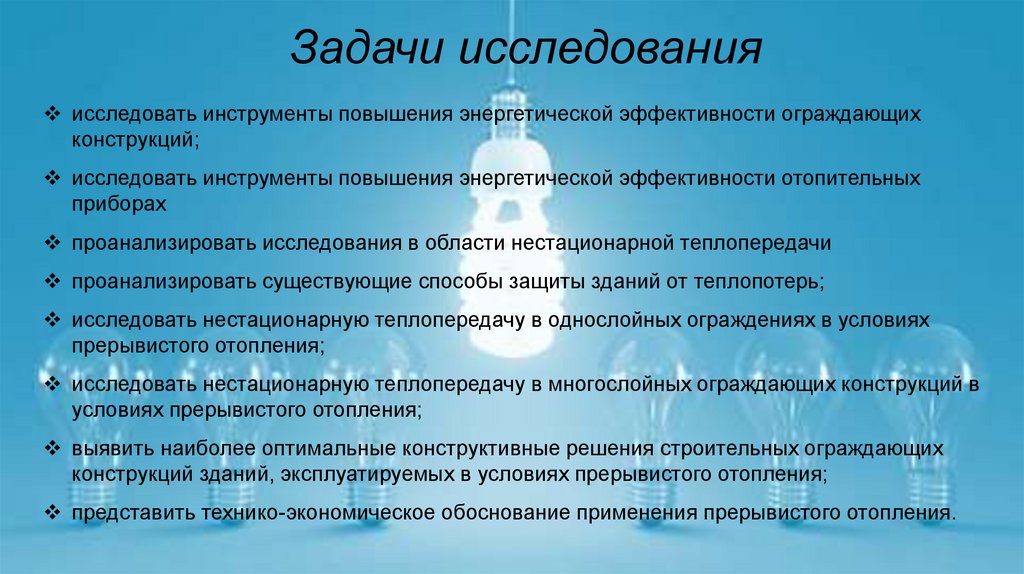 Задачи исследования

❖ исследовать инструменты повышения энергетической эффективности ограждающих конструкций;

❖ исследовать инструменты повышения энергетической эффективности отопительных приборах

❖ проанализировать исследования в области нестационарной теплопередачи

❖ проанализировать существующие способы защиты зданий от теплопотерь;

❖ исследовать нестационарную теплопередачу в однослойных ограждениях в условиях прерывистого отопления;

❖ исследовать нестационарную теплопередачу в многослойных ограждающих конструкций в условиях прерывистого отопления;

❖ выявить наиболее оптимальные конструктивные решения строительных ограждающих конструкций зданий, эксплуатируемых в условиях прерывистого отопления;

❖ представить технико-экономическое обоснование применения прерывистого отопления.